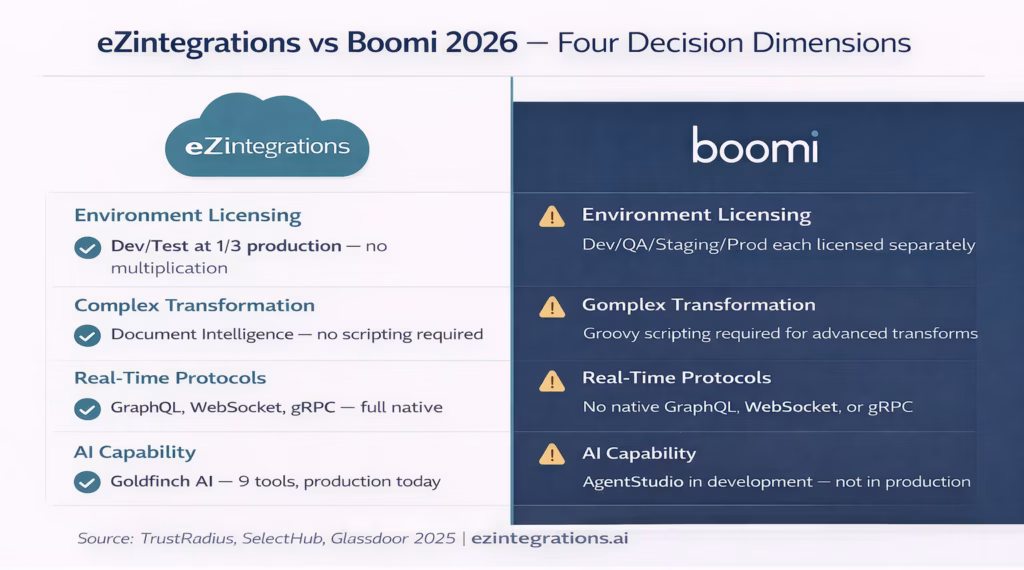 eZintegrations vs Boomi 2026 — Four Decision Dimensions

eZintegrations

Environment Licensing

Dev/Test at 1/3 production — no multiplication

Complex Transformation

Document Intelligence — no scripting required

Real-Time Protocols

GraphQL, WebSocket, gRPC — full native

AI Capability

Goldfinch AI — 9 tools, production today

boomi

Environment Licensing

Dev/QA/Staging/Prod each licensed separately

Gomplex Transformation

Groovy scripting required for advanced transforms

Real-Time Protocols

No native GraphQL, WebSocket, or gRPC

AI Capability

AgentStudio in development — not in production

Source: TrustRadius, SelectHub, Glassdoor 2025 | ezintegrations.ai